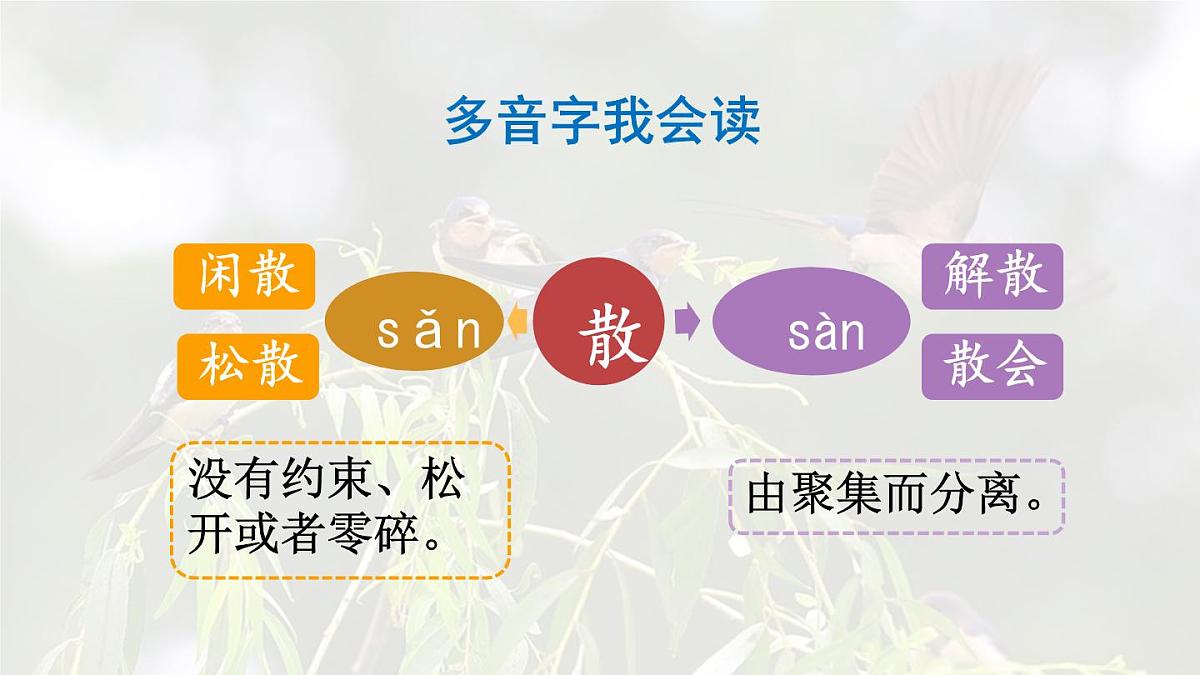 多音字我会读

闲散

松散

sǎn

散

sàn

解散

散会

没有约束、松开或者零碎。

由聚集而分离。